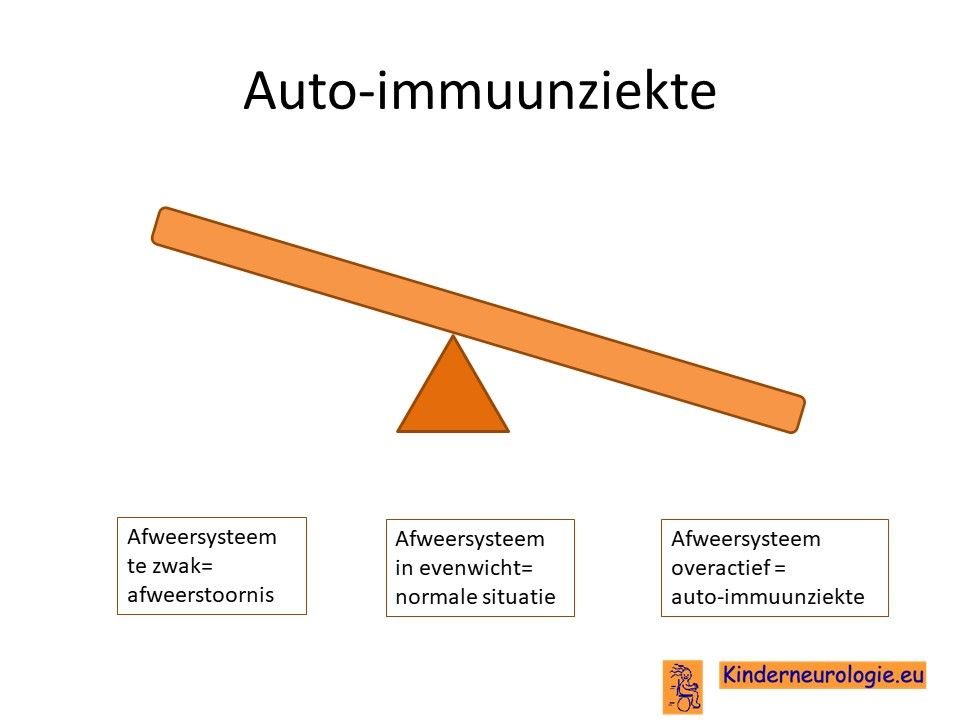 Auto-immuunziekte

Afweersysteem te zwak= afweerstoornis

Afweersysteem in evenwicht= normale situatie

Afweersysteem overactief = auto-immuunziekte

Kinderneurologie.eu